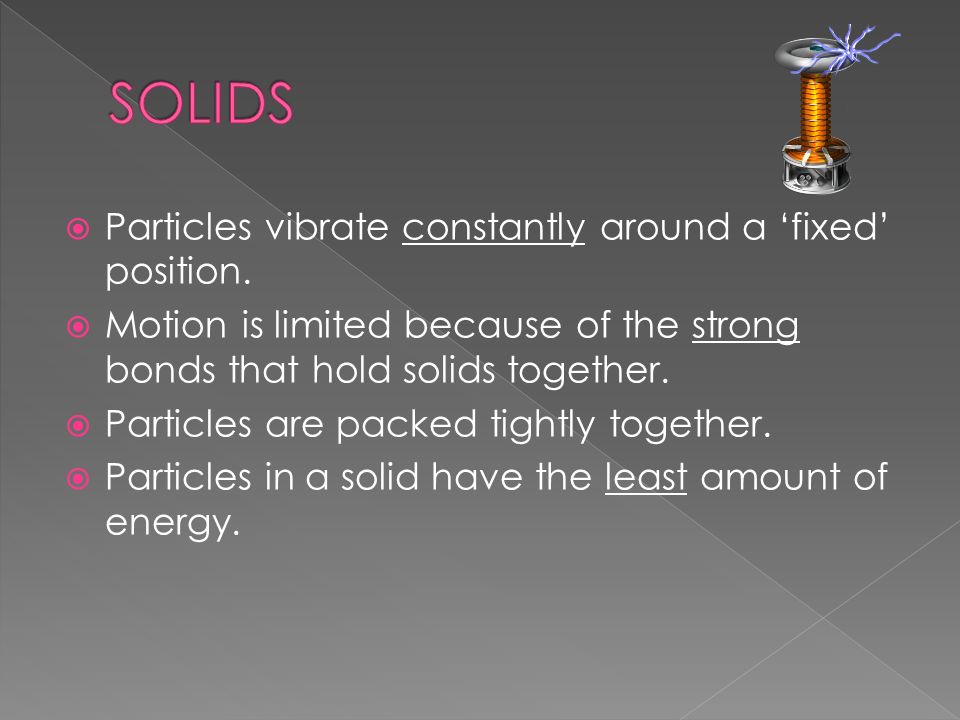 SOLIDS

Particles vibrate constantly around a ‘fixed’ position.

Motion is limited because of the strong bonds that hold solids together.

Particles are packed tightly together.

Particles in a solid have the least amount of energy.